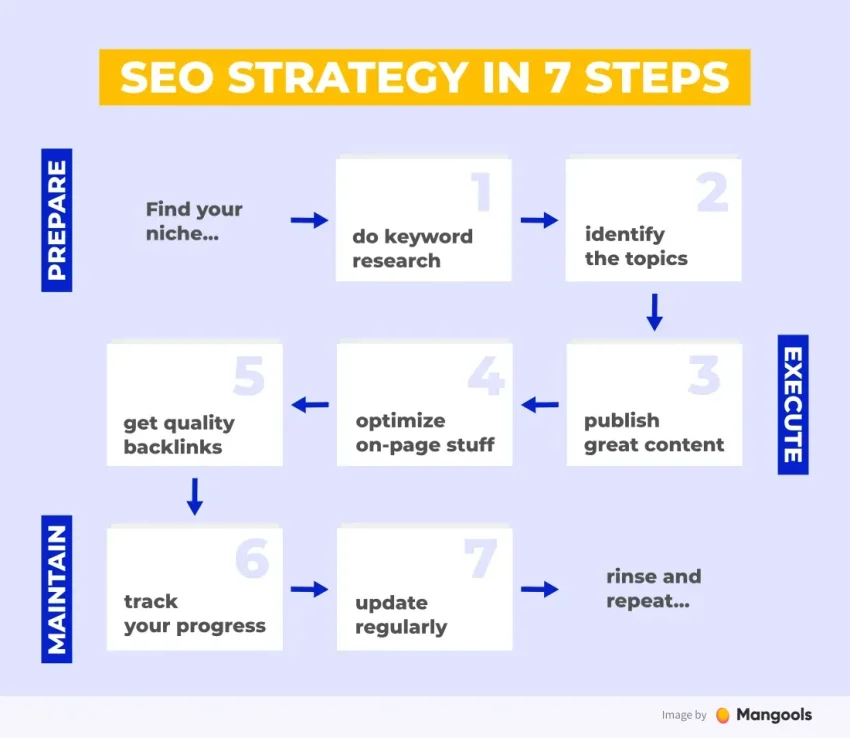 SEO STRATEGY IN 7 STEPS

PREPARE

Find your niche...

1
do keyword research

2
identify the topics

EXECUTE

3
publish great content

4
optimize on-page stuff

5
get quality backlinks

MAINTAIN

6
track your progress

7
update regularly

rinse and repeat...

Image by Mangools